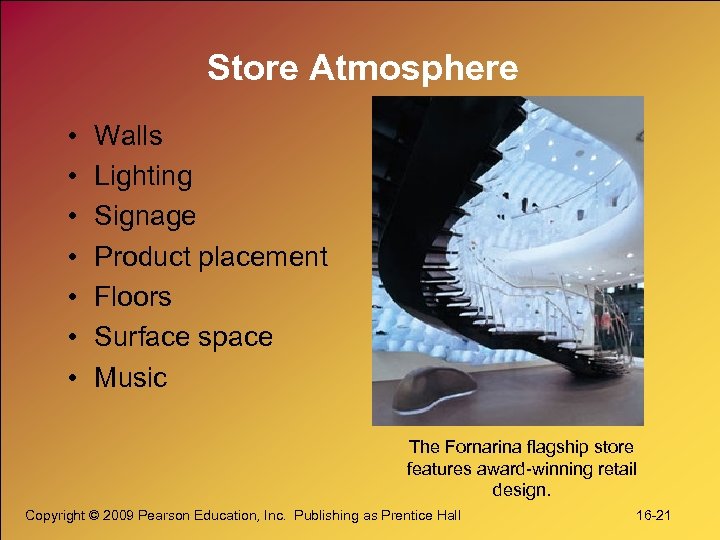 Store Atmosphere

• Walls
• Lighting
• Signage
• Product placement
• Floors
• Surface space
• Music

The Fornarina flagship store features award-winning retail design.

Copyright © 2009 Pearson Education, Inc. Publishing as Prentice Hall

16-21